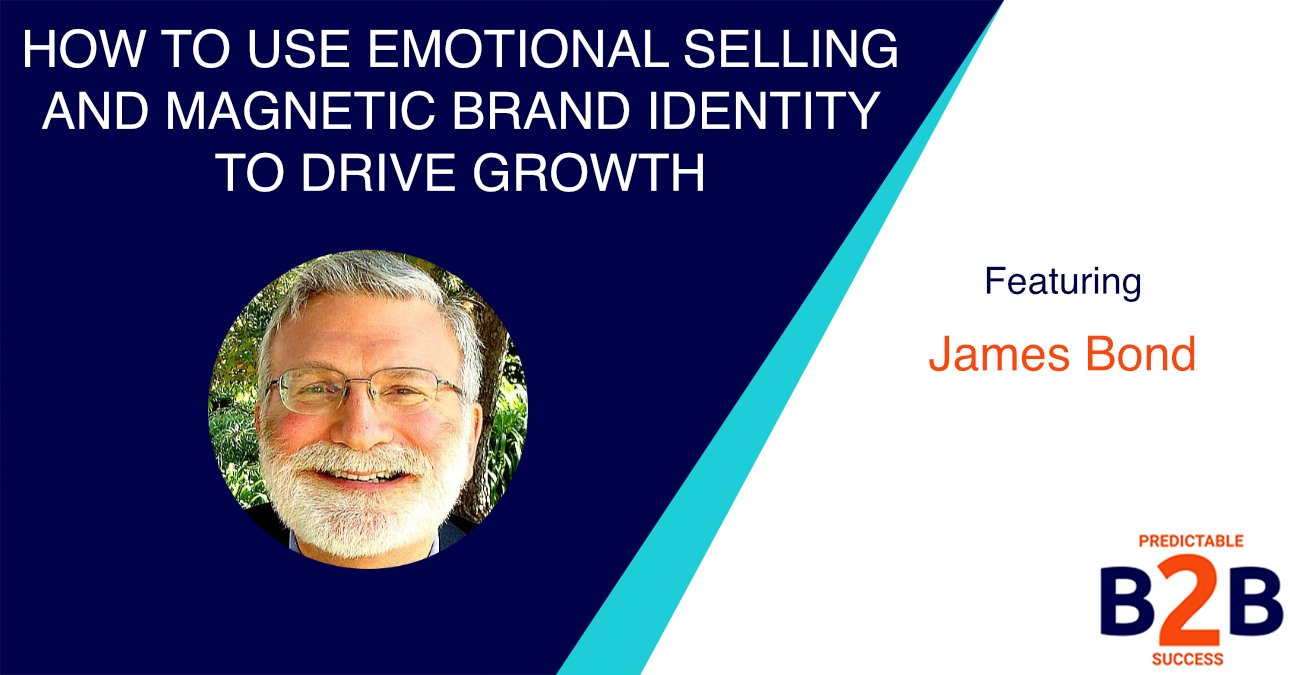 HOW TO USE EMOTIONAL SELLING AND MAGNETIC BRAND IDENTITY TO DRIVE GROWTH

Featuring

James Bond

PREDICTABLE
B2B
SUCCESS